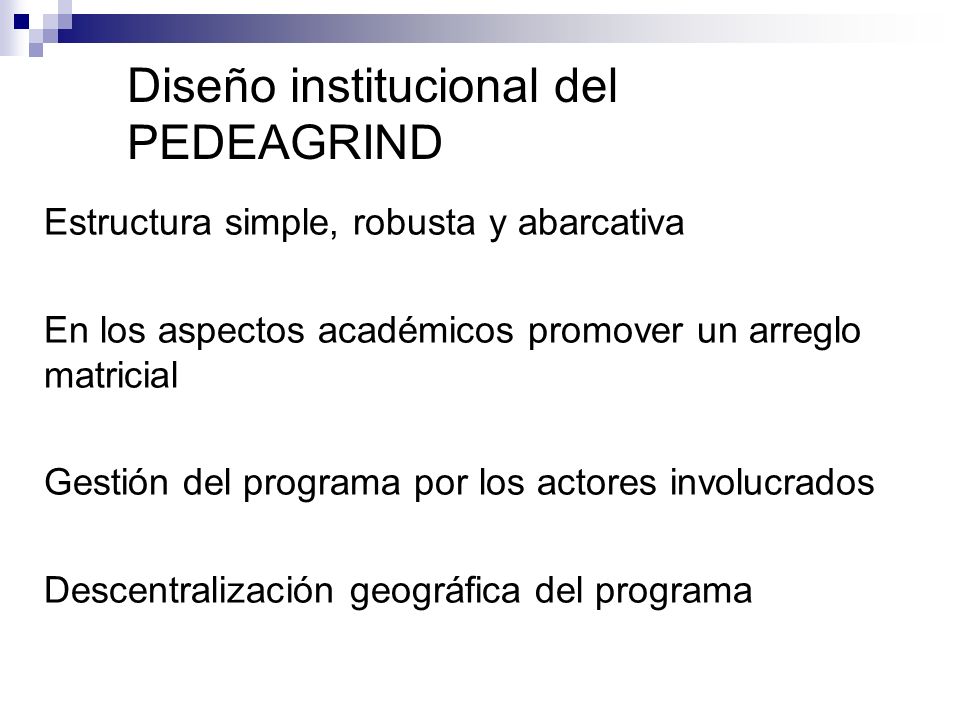 Diseño institucional del PEDEAGRIND

Estructura simple, robusta y abarcativa

En los aspectos académicos promover un arreglo matricial

Gestión del programa por los actores involucrados

Descentralización geográfica del programa